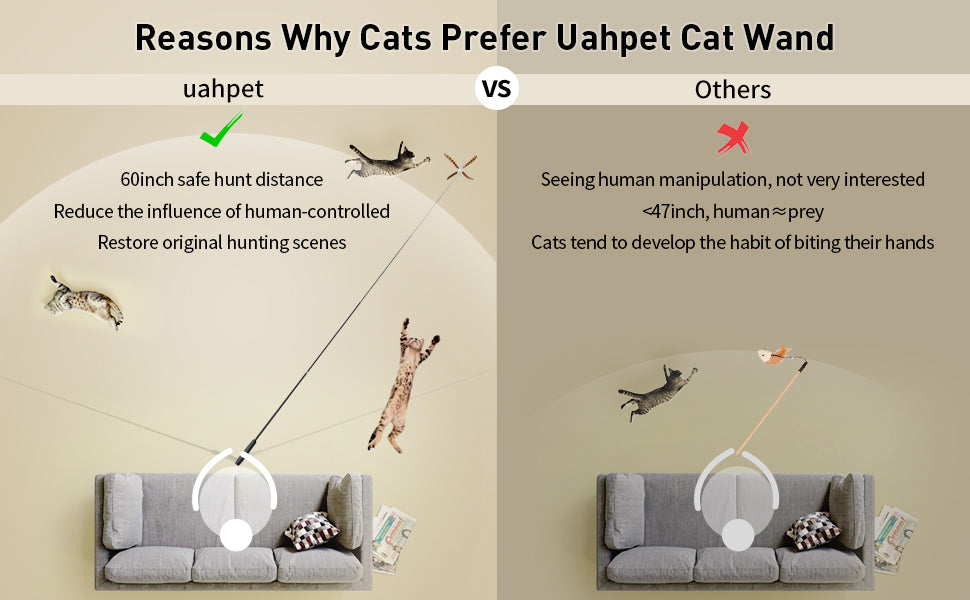 Reasons Why Cats Prefer Uahpet Cat Wand

uahpet

VS

Others

60inch safe hunt distance

Reduce the influence of human-controlled

Restore original hunting scenes

Seeing human manipulation, not very interested

<47inch, human≈prey

Cats tend to develop the habit of biting their hands